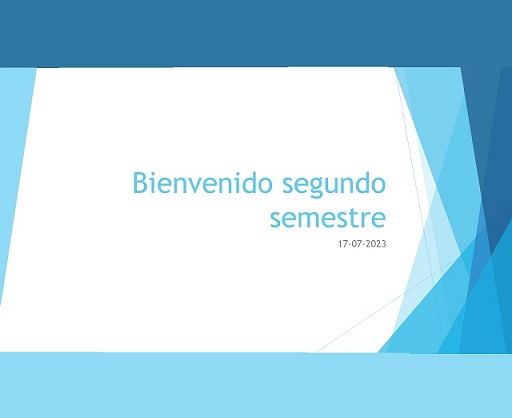 Bienvenido segundo semestre

17-07-2023